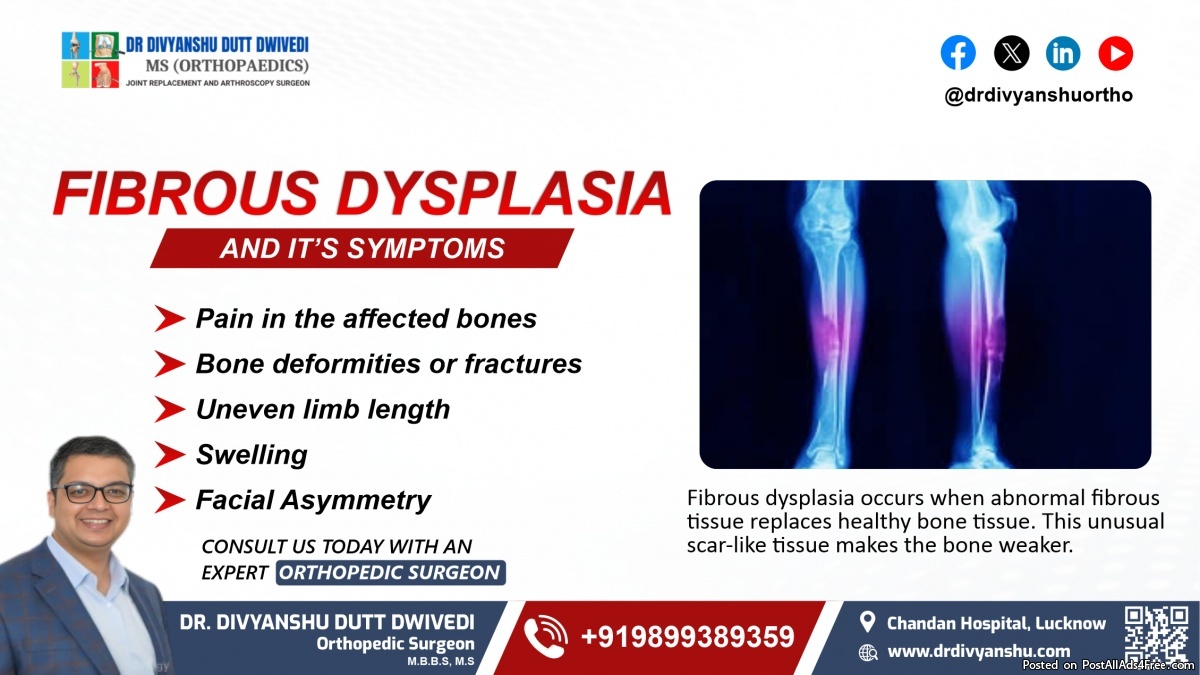 DR DIVYANSHU DUTT DWIVEDI
MS (ORTHOPAEDICS)
JOINT REPLACEMENT AND ARTHROSCOPY SURGEON

@drdivyanshuortho

FIBROUS DYSPLASIA
AND IT'S SYMPTOMS

Pain in the affected bones
Bone deformities or fractures
Uneven limb length
Swelling
Facial Asymmetry

CONSULT US TODAY WITH AN EXPERT ORTHOPEDIC SURGEON

Fibrous dysplasia occurs when abnormal fibrous tissue replaces healthy bone tissue. This unusual scar-like tissue makes the bone weaker.

DR. DIVYANSHU DUTT DWIVEDI
Orthopedic Surgeon
M.B.B.S, M.S

+919899389359

Chandan Hospital, Lucknow
www.drdivyanshu.com

Posted on PostAllAds4Free.com